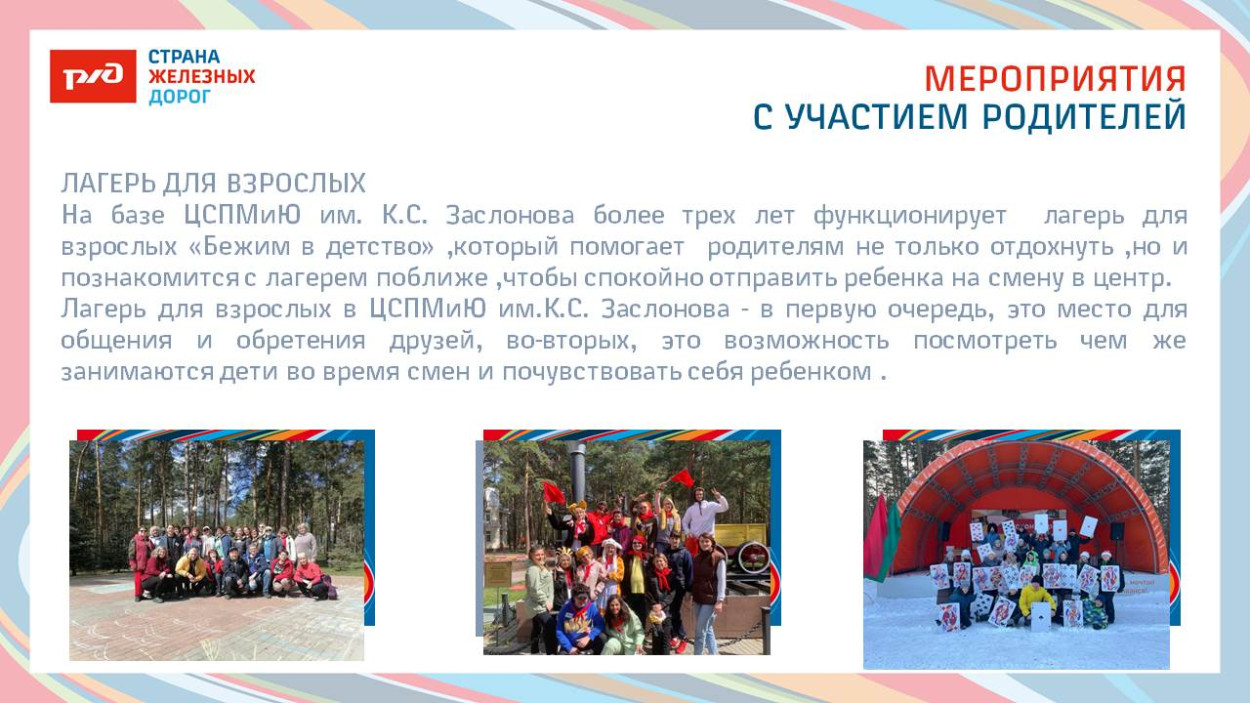 РЖД
СТРАНА
ЖЕЛЕЗНЫХ
ДОРОГ

МЕРОПРИЯТИЯ
С УЧАСТИЕМ РОДИТЕЛЕЙ

ЛАГЕРЬ ДЛЯ ВЗРОСЛЫХ
На базе ЦСПМиЮ им. К.С. Заслонова более трех лет функционирует лагерь для взрослых «Бежим в детство» ,который помогает родителям не только отдохнуть ,но и познакомится с лагерем поближе ,чтобы спокойно отправить ребенка на смену в центр.
Лагерь для взрослых в ЦСПМиЮ им.К.С. Заслонова - в первую очередь, это место для общения и обретения друзей, во-вторых, это возможность посмотреть чем же занимаются дети во время смен и почувствовать себя ребенком .